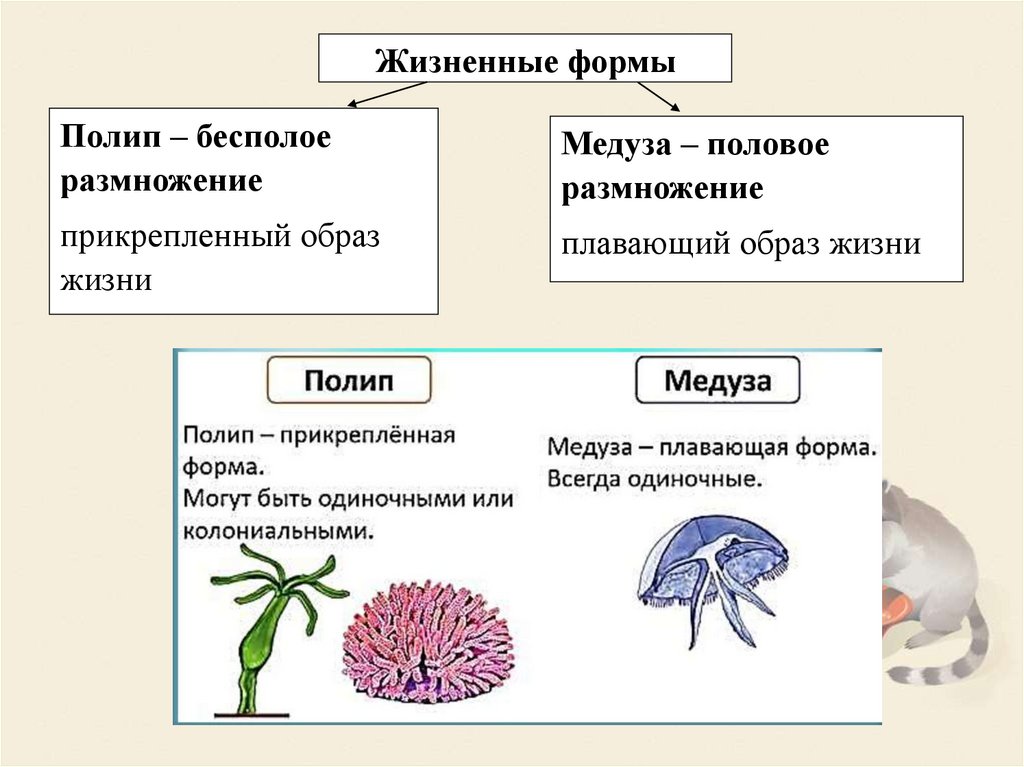 Жизненные формы

Полип – бесполое размножение

прикрепленный образ жизни

Медуза – половое размножение

плавающий образ жизни

Полип

Полип – прикреплённая форма.
Могут быть одиночными или колониальными.

Медуза

Медуза – плавающая форма.
Всегда одиночные.